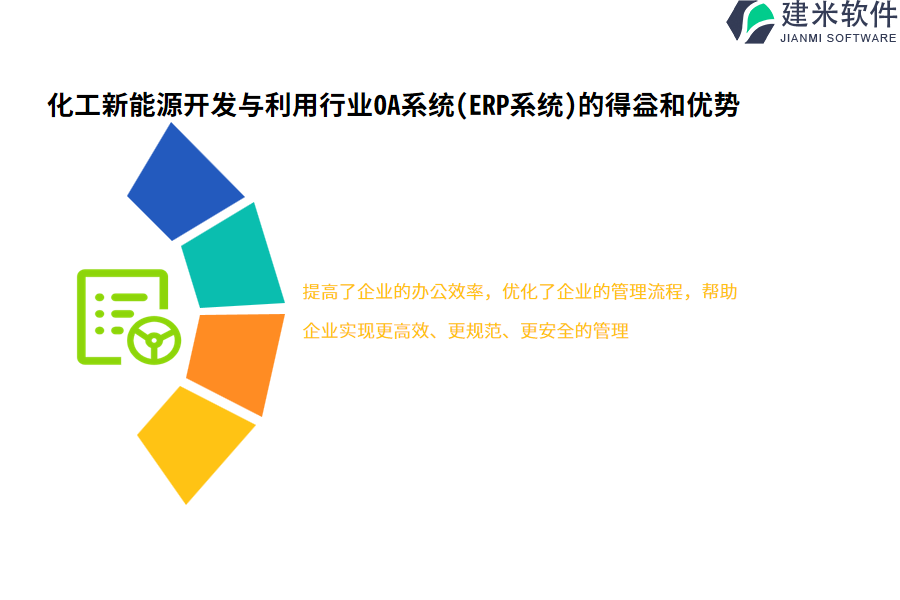 建米软件
JIANMI SOFTWARE

化工新能源开发与利用行业OA系统(ERP系统)的得益和优势

提高了企业的办公效率，优化了企业的管理流程，帮助企业实现更高效、更规范、更安全的管理